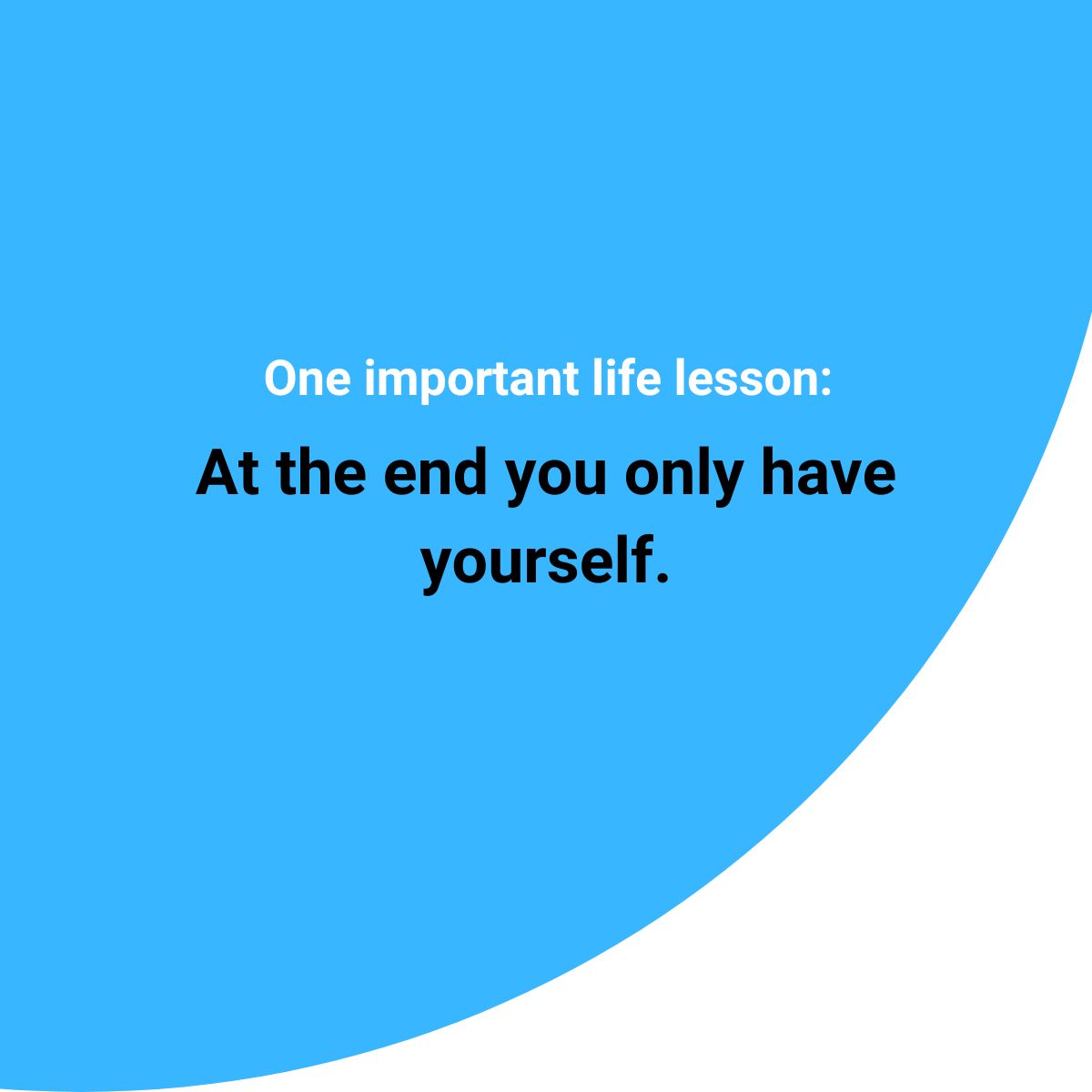 One important life lesson:

At the end you only have yourself.